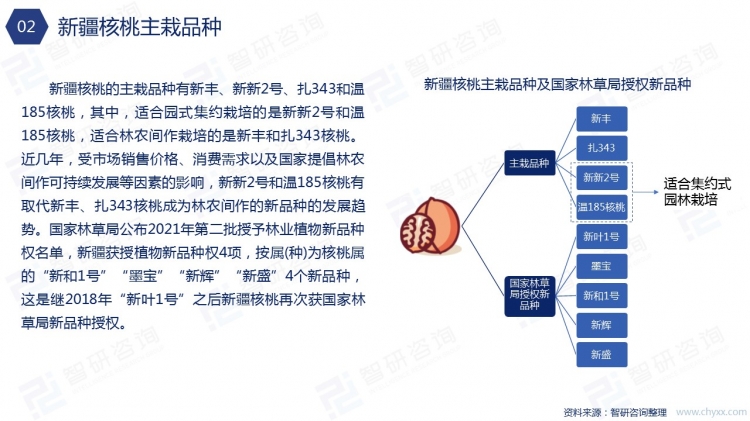 02 新疆核桃主栽品种

新疆核桃的主栽品种有新丰、新新2号、扎343和温185核桃，其中，适合园式集约栽培的是新新2号和温185核桃，适合林农间作栽培的是新丰和扎343核桃。近几年，受市场销售价格、消费需求以及国家提倡林农间作可持续发展等因素的影响，新新2号和温185核桃有取代新丰、扎343核桃成为林农间作的新品种的发展趋势。国家林草局公布2021年第二批授予林业植物新品种权名单，新疆获授植物新品种权4项，按属(种)为核桃属的“新和1号”“墨宝”“新辉”“新盛”4个新品种，这是继2018年“新叶1号”之后新疆核桃再次获国家林草局新品种授权。

新疆核桃主栽品种及国家林草局授权新品种

主栽品种

新丰

扎343

新新2号

温185核桃

适合集约式园林栽培

国家林草局授权新品种

新叶1号

墨宝

新和1号

新辉

新盛

智研咨询

资料来源：智研咨询整理 www.chyxx.com